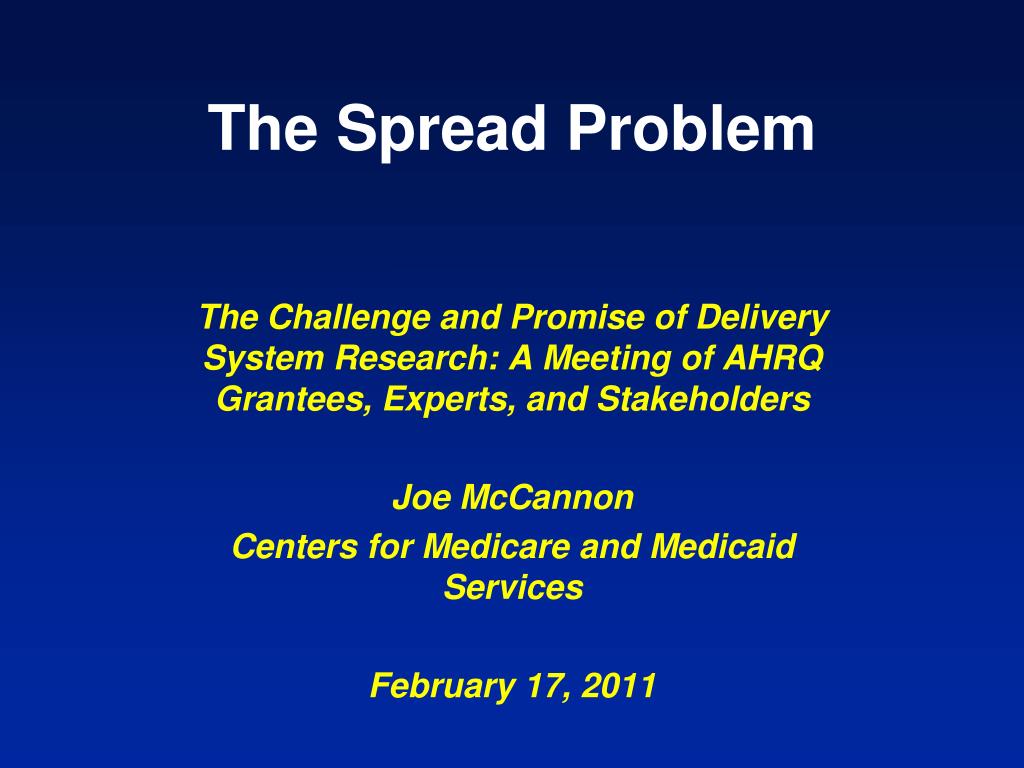 The Spread Problem

The Challenge and Promise of Delivery System Research: A Meeting of AHRQ Grantees, Experts, and Stakeholders

Joe McCannon
Centers for Medicare and Medicaid Services

February 17, 2011